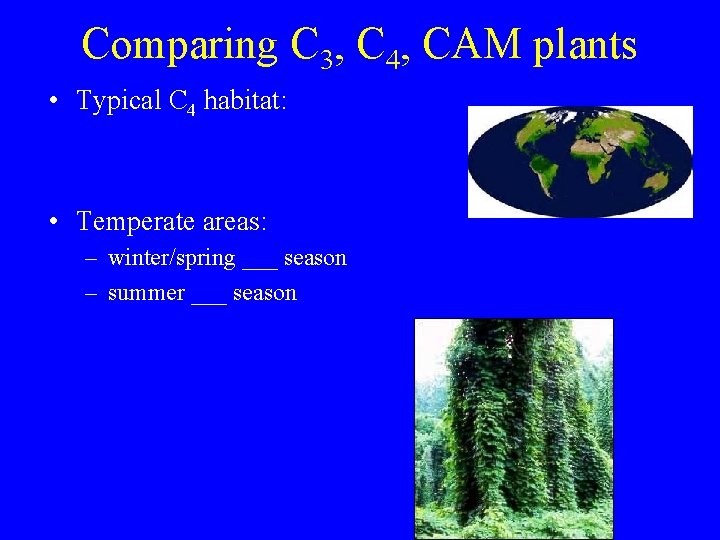 Comparing $C_3$, $C_4$, CAM plants

• Typical $C_4$ habitat:

• Temperate areas:
– winter/spring ___ season
– summer ___ season